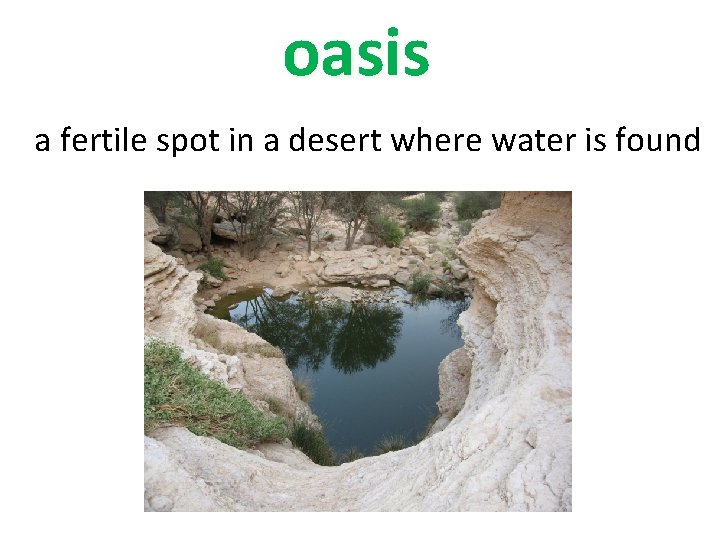 oasis

a fertile spot in a desert where water is found